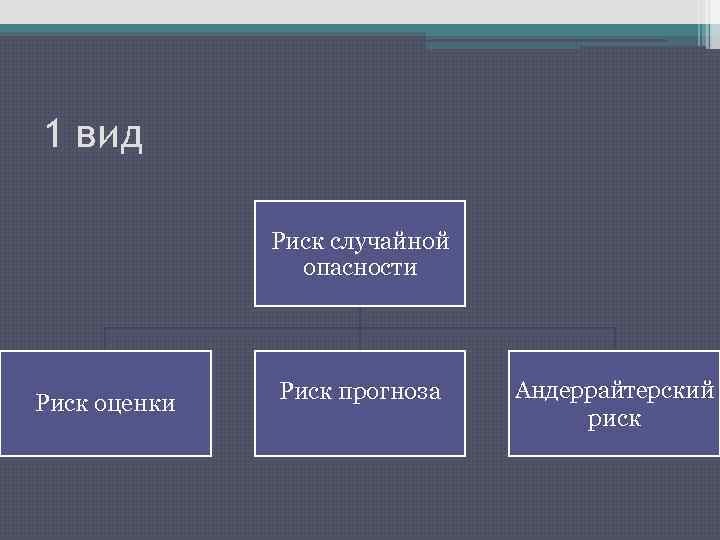 1 вид

Риск случайной опасности

Риск оценки

Риск прогноза

Андеррайтерский риск